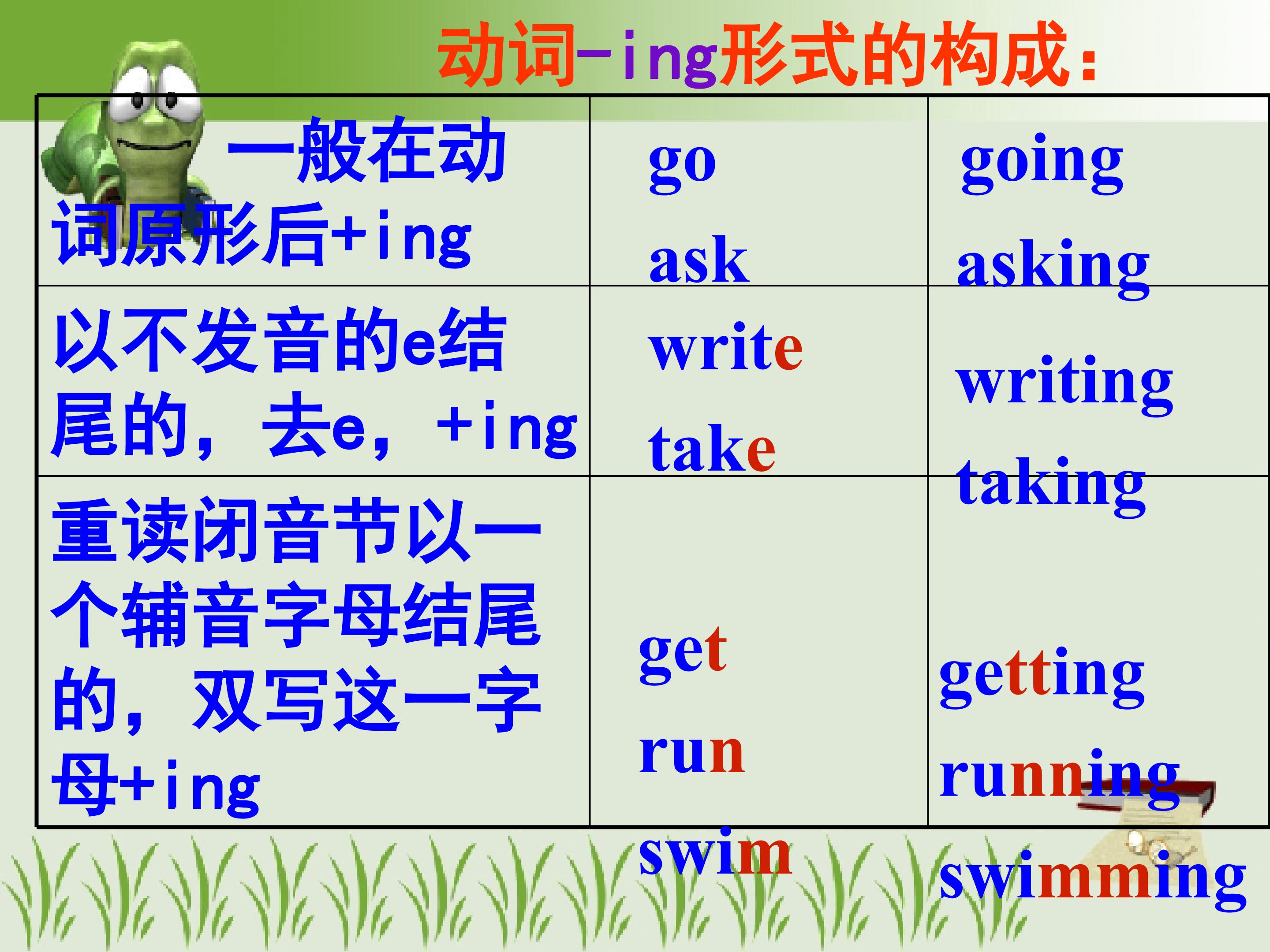 动词-ing形式的构成:

| 一般在动词原形后+ing | go ask | going asking |
|---|---|---|
| 以不发音的e结尾的,去e,+ing | write take | writing taking |
| 重读闭音节以一个辅音字母结尾的,双写这一字母+ing | get run swim | getting running swimming |